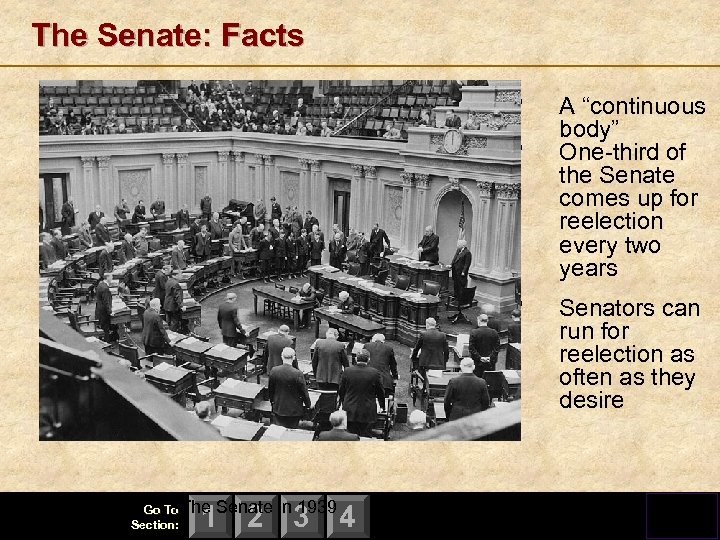 The Senate: Facts

A "continuous body"
One-third of the Senate comes up for reelection every two years

Senators can run for reelection as often as they desire

The Senate in 1939

Go To Section: 1 2 3 4